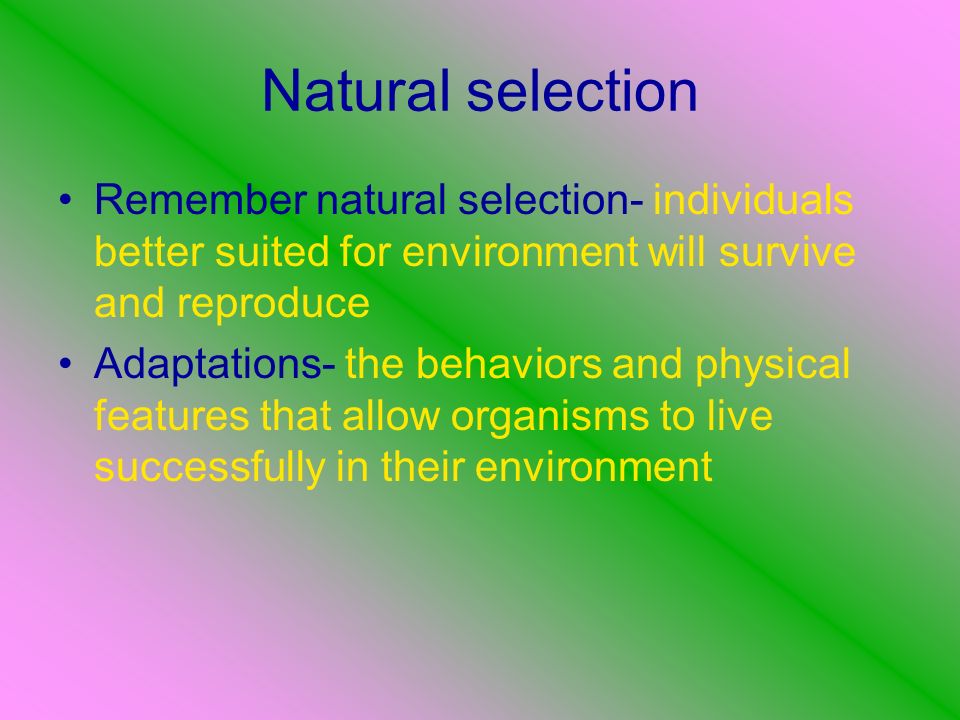 Natural selection

• Remember natural selection- individuals better suited for environment will survive and reproduce

• Adaptations- the behaviors and physical features that allow organisms to live successfully in their environment